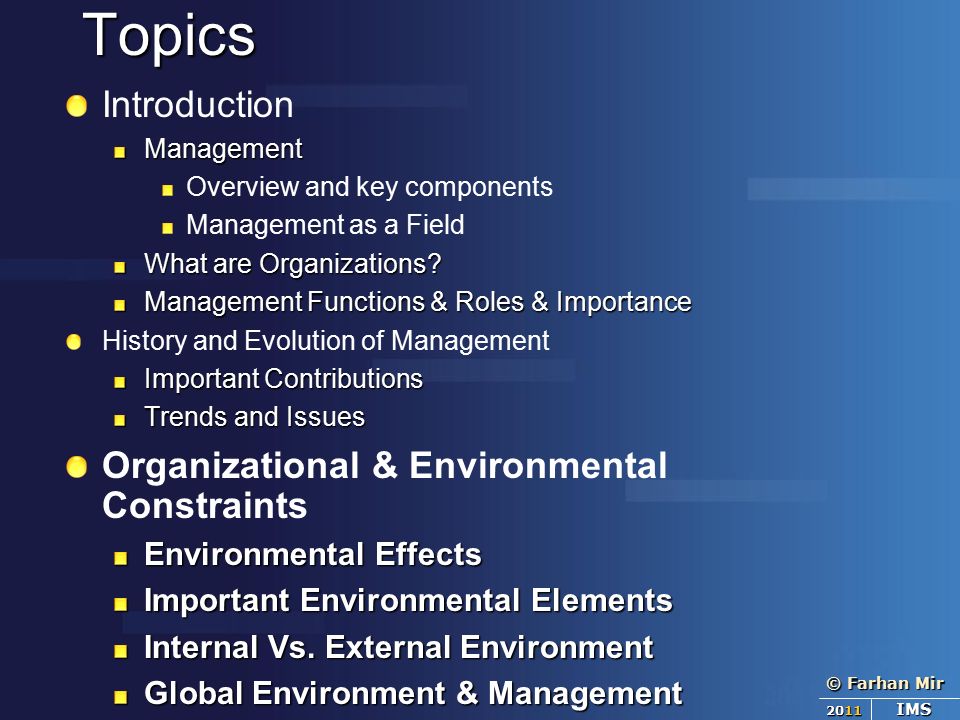 Topics

Introduction

Management

Overview and key components

Management as a Field

What are Organizations?

Management Functions & Roles & Importance

History and Evolution of Management

Important Contributions

Trends and Issues

Organizational & Environmental Constraints

Environmental Effects

Important Environmental Elements

Internal Vs. External Environment

Global Environment & Management

© Farhan Mir

2011 IMS